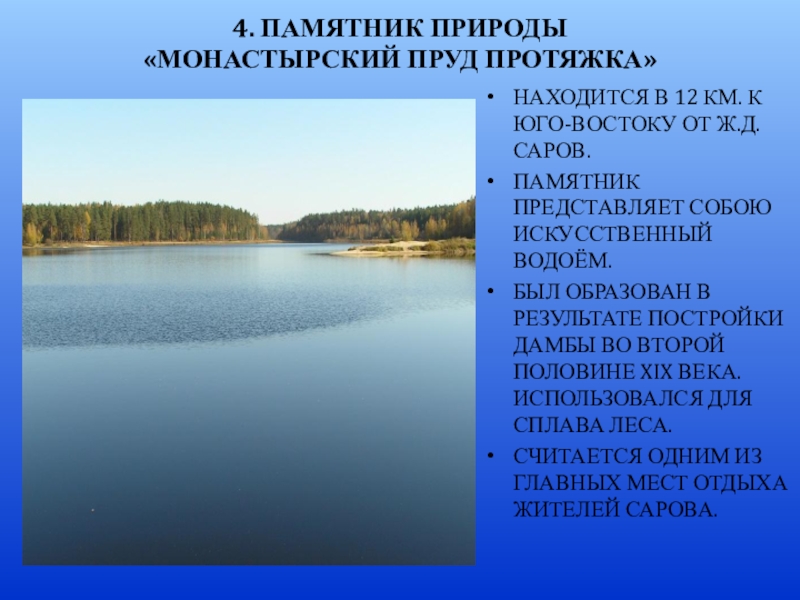 4. ПАМЯТНИК ПРИРОДЫ
«МОНАСТЫРСКИЙ ПРУД ПРОТЯЖКА»

• НАХОДИТСЯ В 12 КМ. К ЮГО-ВОСТОКУ ОТ Ж.Д. САРОВ.

• ПАМЯТНИК ПРЕДСТАВЛЯЕТ СОБОЮ ИСКУССТВЕННЫЙ ВОДОЁМ.

• БЫЛ ОБРАЗОВАН В РЕЗУЛЬТАТЕ ПОСТРОЙКИ ДАМБЫ ВО ВТОРОЙ ПОЛОВИНЕ XIX ВЕКА. ИСПОЛЬЗОВАЛСЯ ДЛЯ СПЛАВА ЛЕСА.

• СЧИТАЕТСЯ ОДНИМ ИЗ ГЛАВНЫХ МЕСТ ОТДЫХА ЖИТЕЛЕЙ САРОВА.